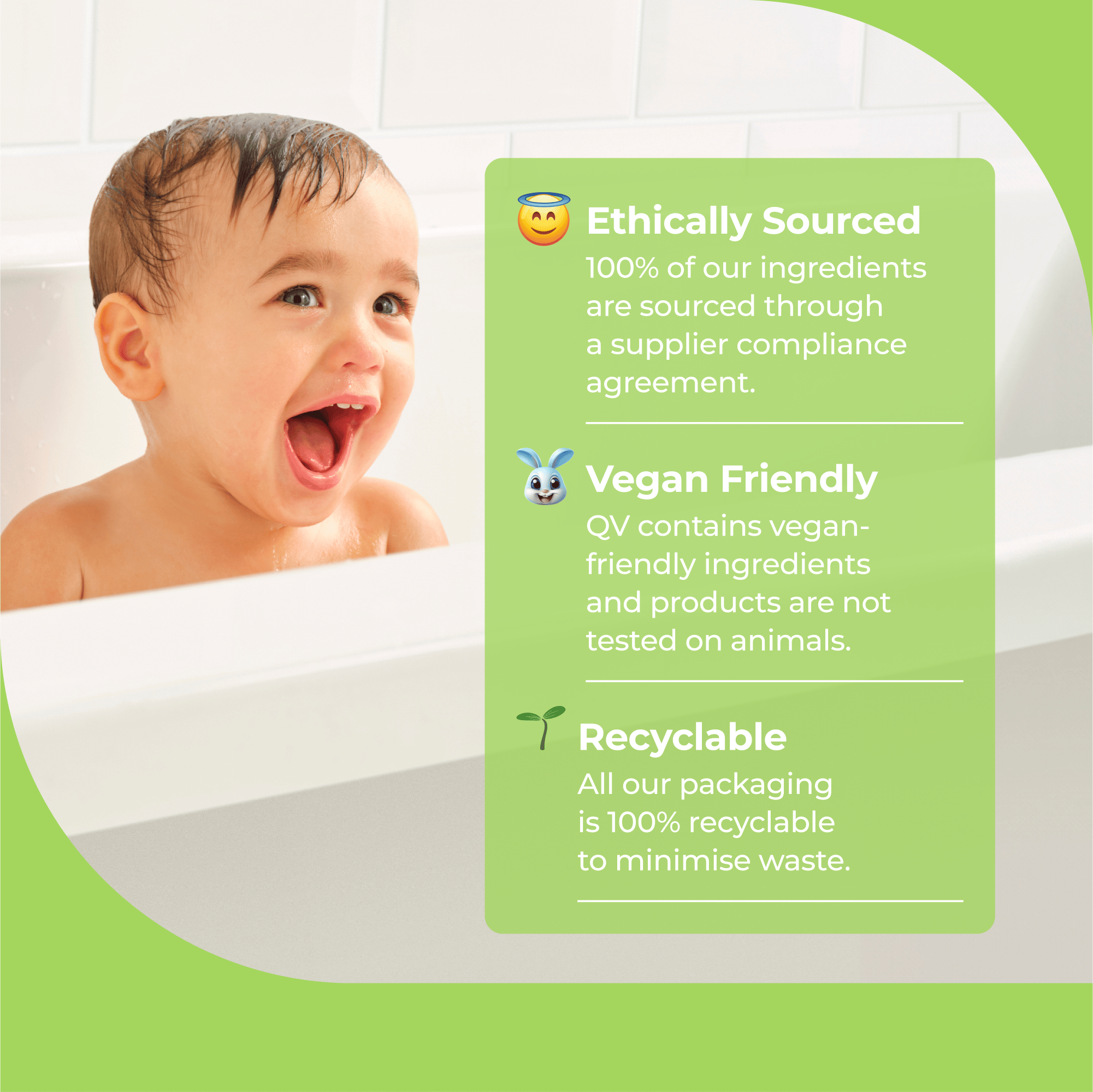 Ethically Sourced
100% of our ingredients are sourced through a supplier compliance agreement.

Vegan Friendly
QV contains vegan-friendly ingredients and products are not tested on animals.

Recyclable
All our packaging is 100% recyclable to minimise waste.